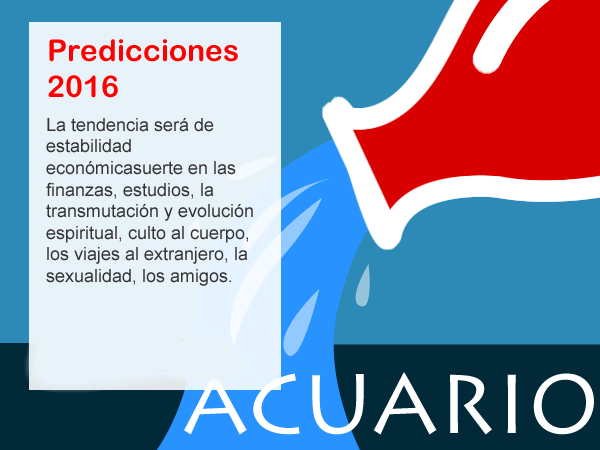 Predicciones 2016

La tendencia será de estabilidad económicasuerte en las finanzas, estudios, la transmutación y evolución espiritual, culto al cuerpo, los viajes al extranjero, la sexualidad, los amigos.

ACUARIO